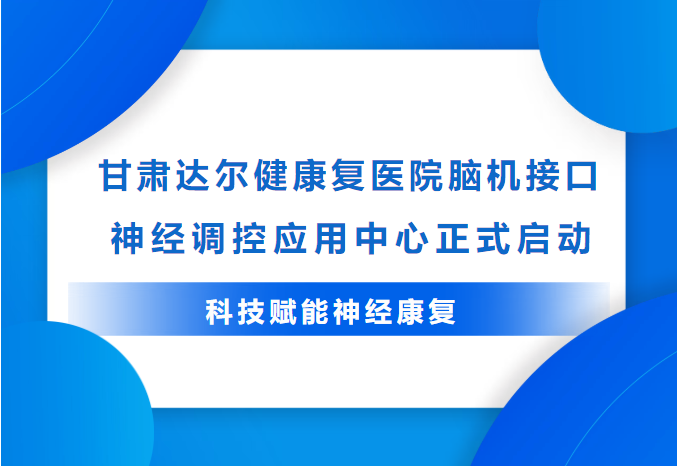 甘肃达尔健康复医院脑机接口
神经调控应用中心正式启动

科技赋能神经康复